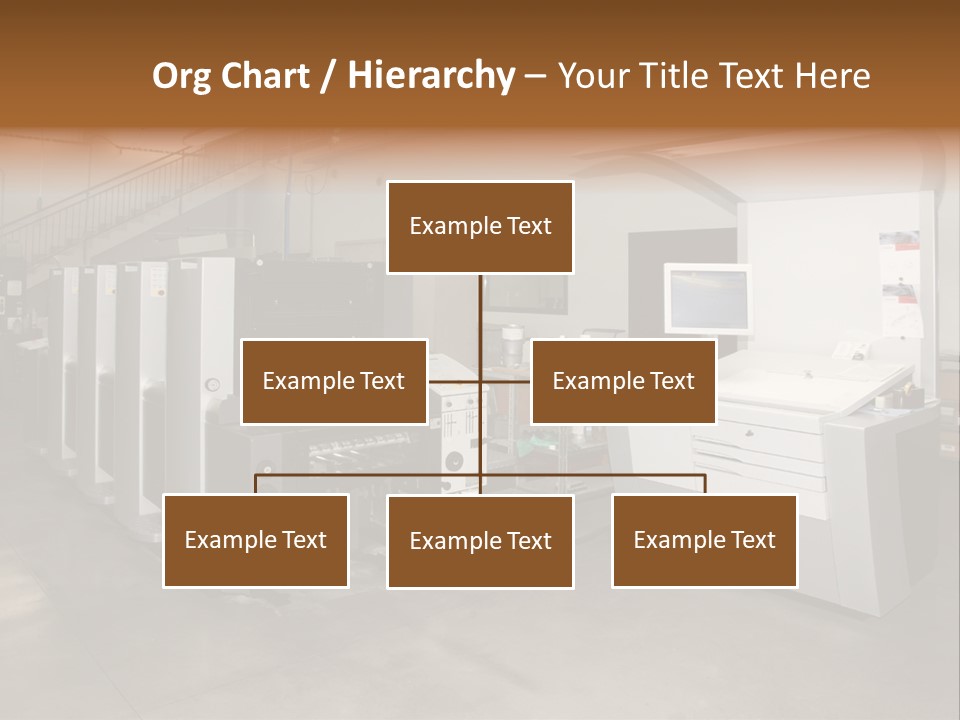 Org Chart / Hierarchy – Your Title Text Here

Example Text

Example Text

Example Text

Example Text

Example Text

Example Text